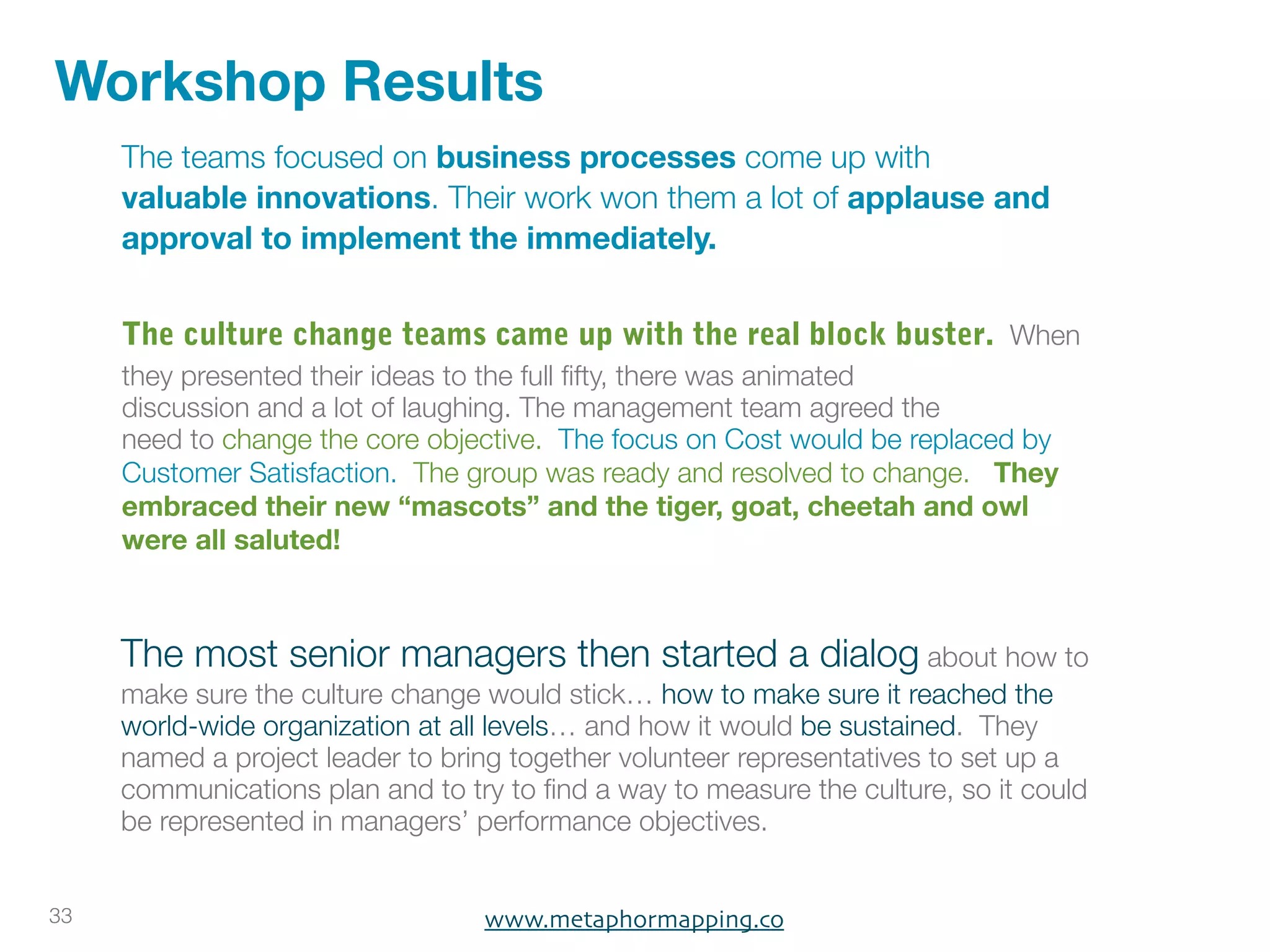 Workshop Results

The teams focused on business processes come up with valuable innovations. Their work won them a lot of applause and approval to implement the immediately.

The culture change teams came up with the real block buster. When they presented their ideas to the full fifty, there was animated discussion and a lot of laughing. The management team agreed the need to change the core objective. The focus on Cost would be replaced by Customer Satisfaction. The group was ready and resolved to change. They embraced their new “mascots” and the tiger, goat, cheetah and owl were all saluted!

The most senior managers then started a dialog about how to make sure the culture change would stick… how to make sure it reached the world-wide organization at all levels… and how it would be sustained. They named a project leader to bring together volunteer representatives to set up a communications plan and to try to find a way to measure the culture, so it could be represented in managers’ performance objectives.

33

www.metaphormapping.co